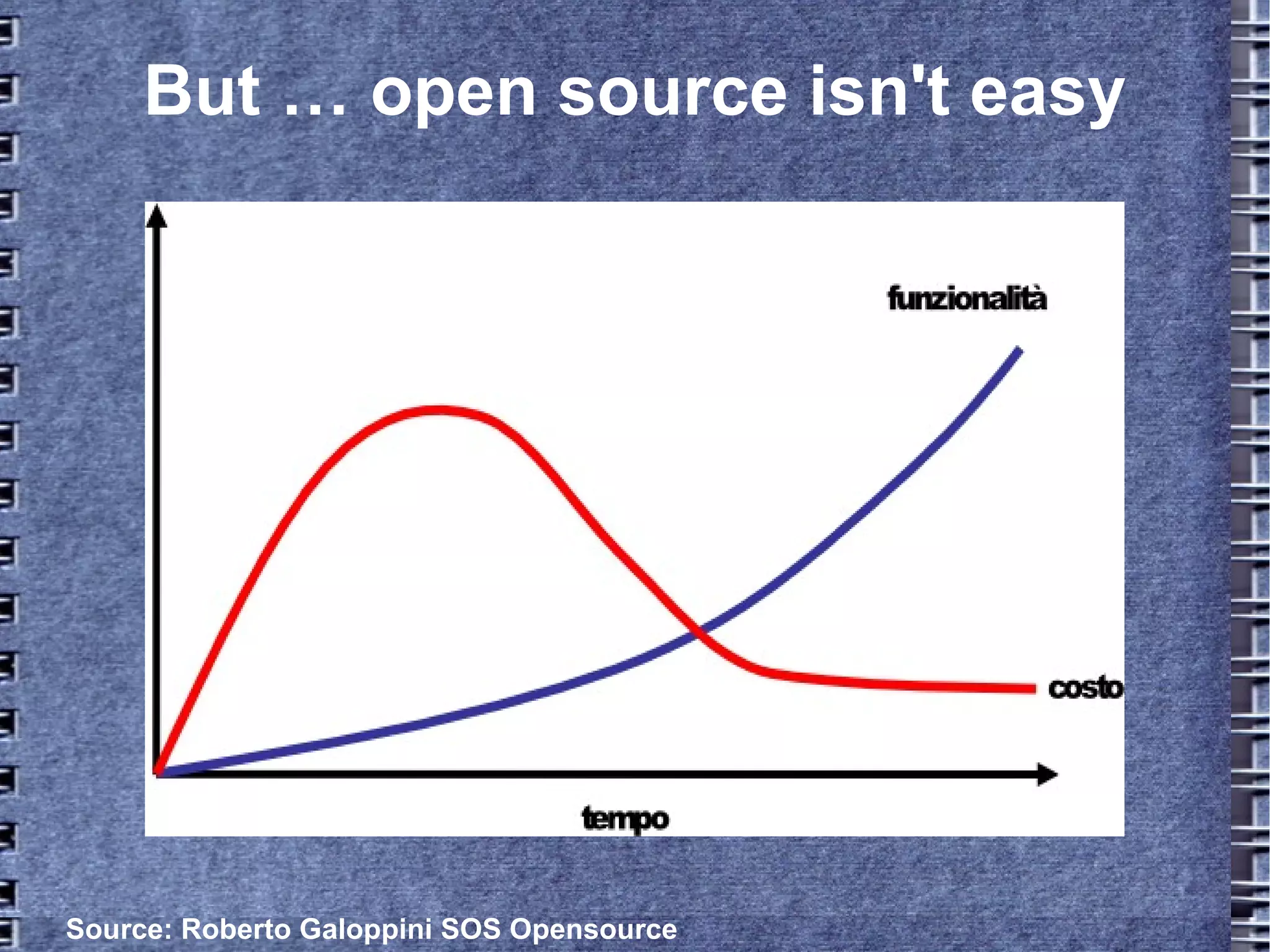 But … open source isn't easy

funzionalità

costo

tempo

Source: Roberto Galoppini SOS Opensource